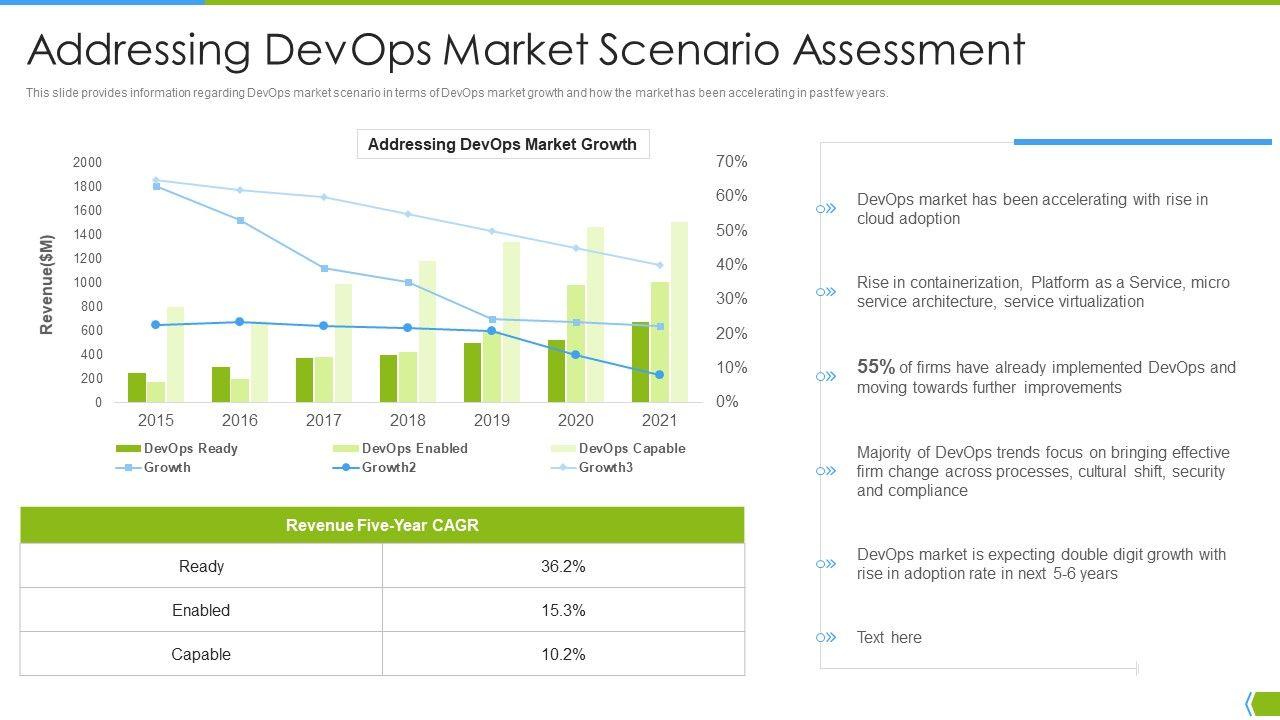 Addressing DevOps Market Scenario Assessment

This slide provides information regarding DevOps market scenario in terms of DevOps market growth and how the market has been accelerating in past few years.

Addressing DevOps Market Growth

Revenue($M)

2000
1800
1600
1400
1200
1000
800
600
400
200
0

70%
60%
50%
40%
30%
20%
10%
0%

2015 2016 2017 2018 2019 2020 2021

DevOps Ready
DevOps Enabled
DevOps Capable
Growth
Growth2
Growth3

| Revenue Five-Year CAGR | |
|---|---|
| Ready | 36.2% |
| Enabled | 15.3% |
| Capable | 10.2% |

DevOps market has been accelerating with rise in cloud adoption

Rise in containerization, Platform as a Service, micro service architecture, service virtualization

55% of firms have already implemented DevOps and moving towards further improvements

Majority of DevOps trends focus on bringing effective firm change across processes, cultural shift, security and compliance

DevOps market is expecting double digit growth with rise in adoption rate in next 5-6 years

Text here